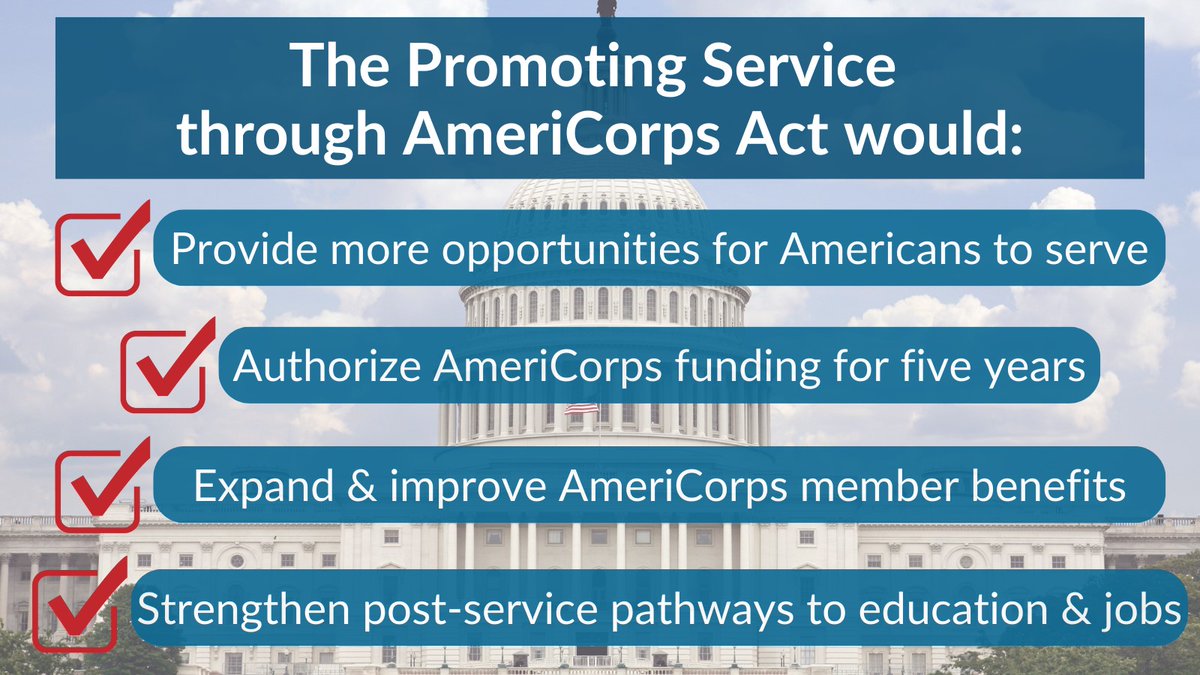 The Promoting Service through AmeriCorps Act would:

Provide more opportunities for Americans to serve

Authorize AmeriCorps funding for five years

Expand & improve AmeriCorps member benefits

Strengthen post-service pathways to education & jobs